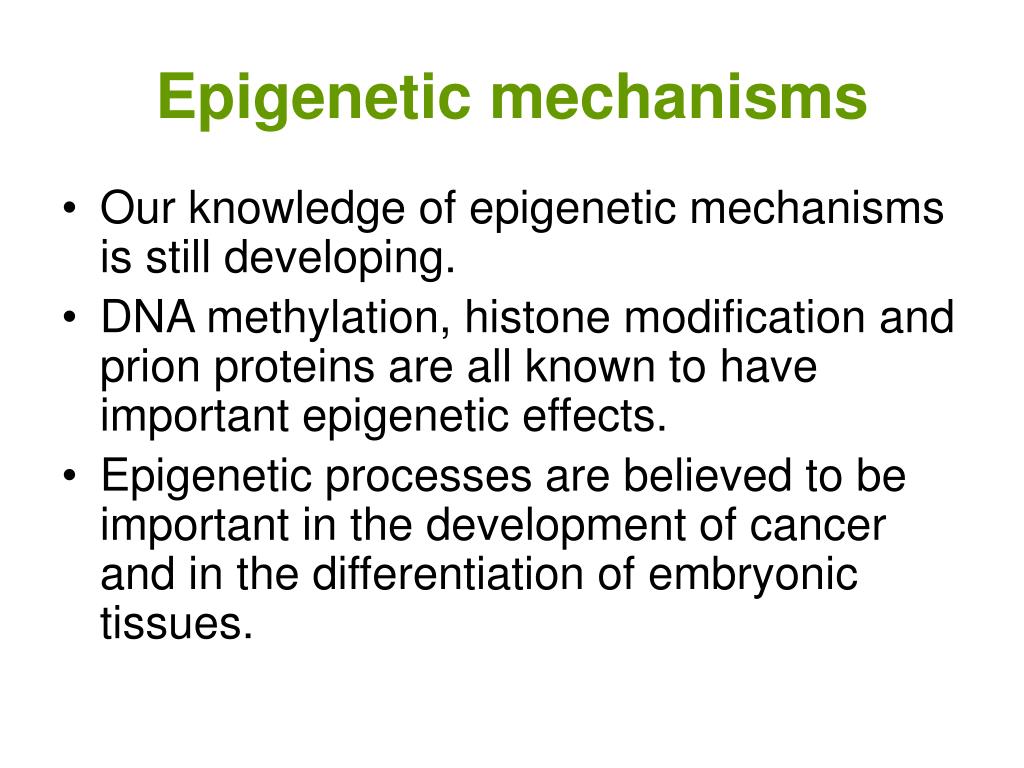 Epigenetic mechanisms

• Our knowledge of epigenetic mechanisms is still developing.
• DNA methylation, histone modification and prion proteins are all known to have important epigenetic effects.
• Epigenetic processes are believed to be important in the development of cancer and in the differentiation of embryonic tissues.